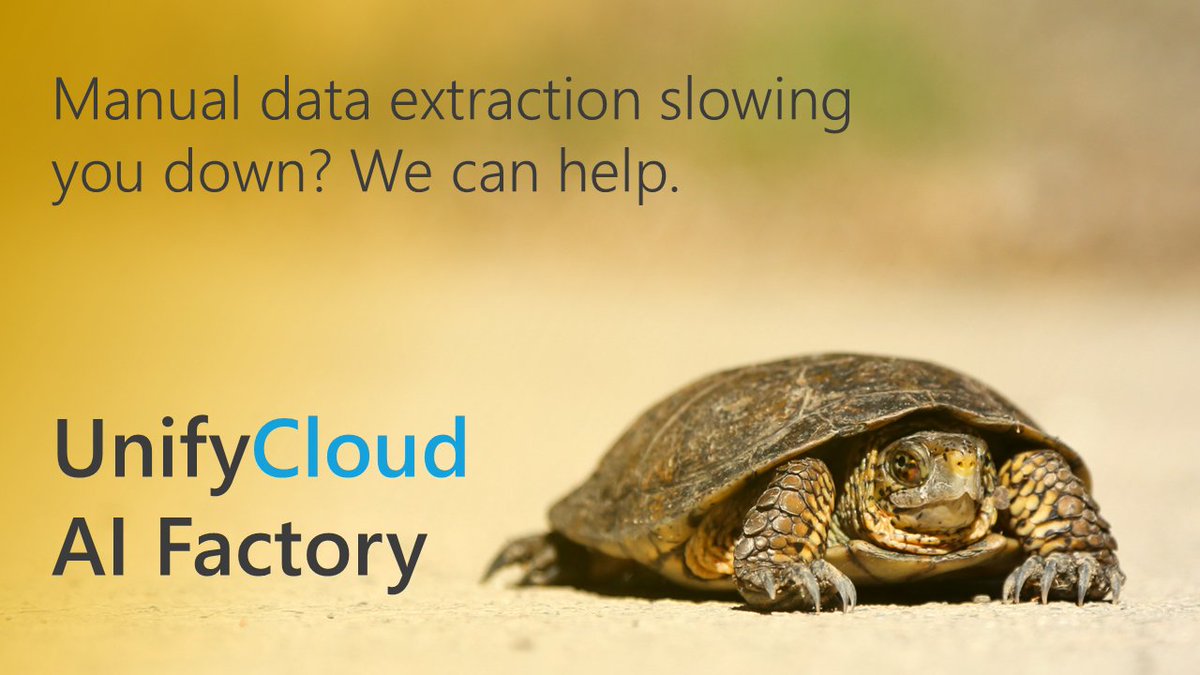 Manual data extraction slowing you down? We can help.

UnifyCloud
AI Factory